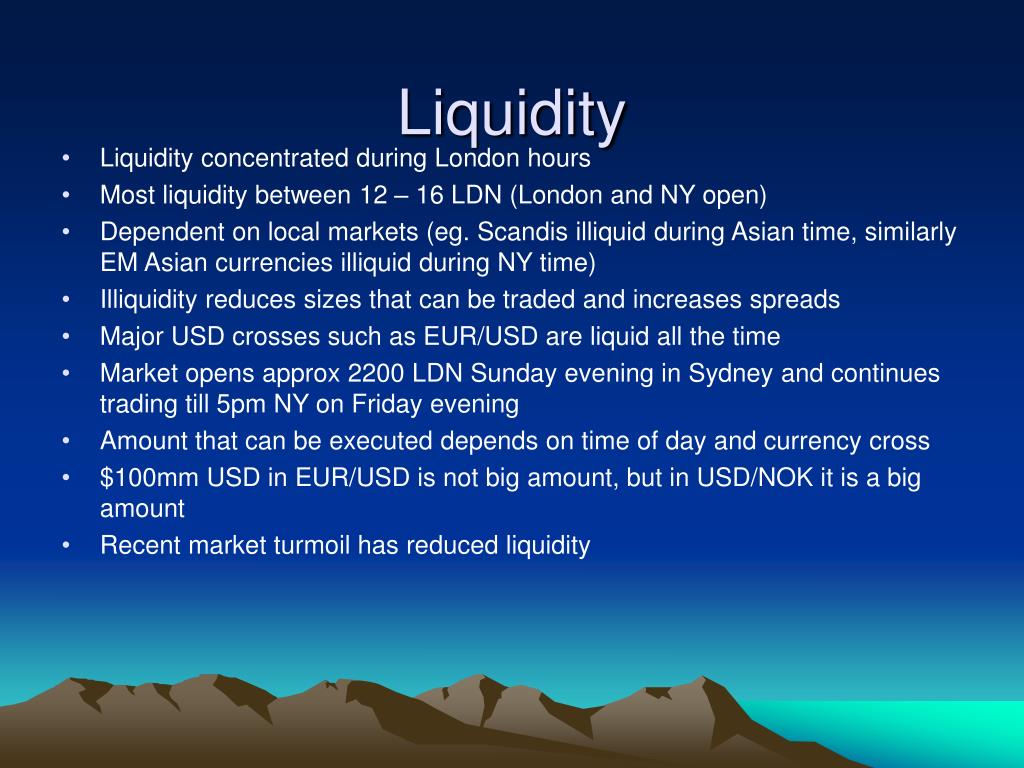 Liquidity

• Liquidity concentrated during London hours
• Most liquidity between 12 – 16 LDN (London and NY open)
• Dependent on local markets (eg. Scandis illiquid during Asian time, similarly EM Asian currencies illiquid during NY time)
• Illiquidity reduces sizes that can be traded and increases spreads
• Major USD crosses such as EUR/USD are liquid all the time
• Market opens approx 2200 LDN Sunday evening in Sydney and continues trading till 5pm NY on Friday evening
• Amount that can be executed depends on time of day and currency cross
• \$100mm USD in EUR/USD is not big amount, but in USD/NOK it is a big amount
• Recent market turmoil has reduced liquidity